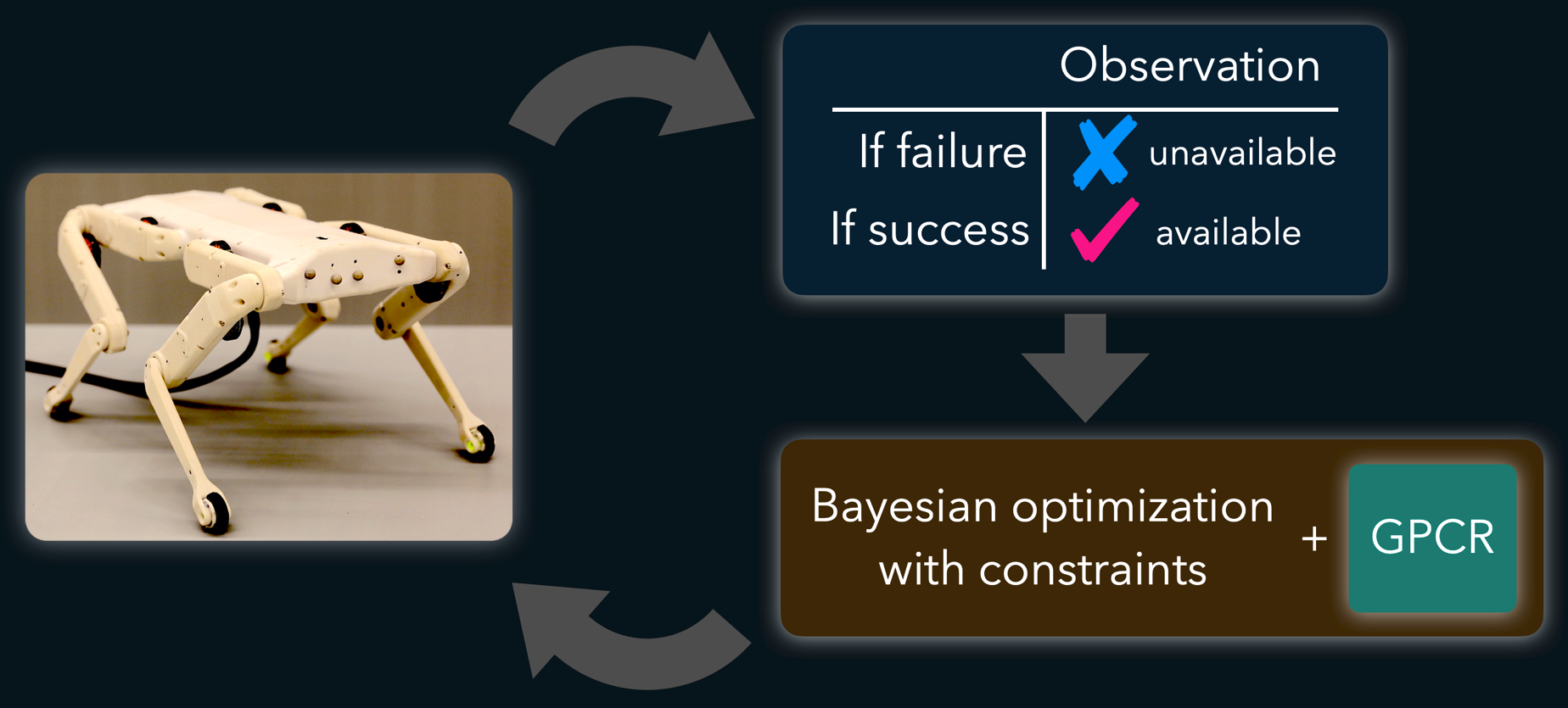 |  | Observation |
|---|---|
| If failure | unavailable |
| If success | available |

Bayesian optimization with constraints + GPCR